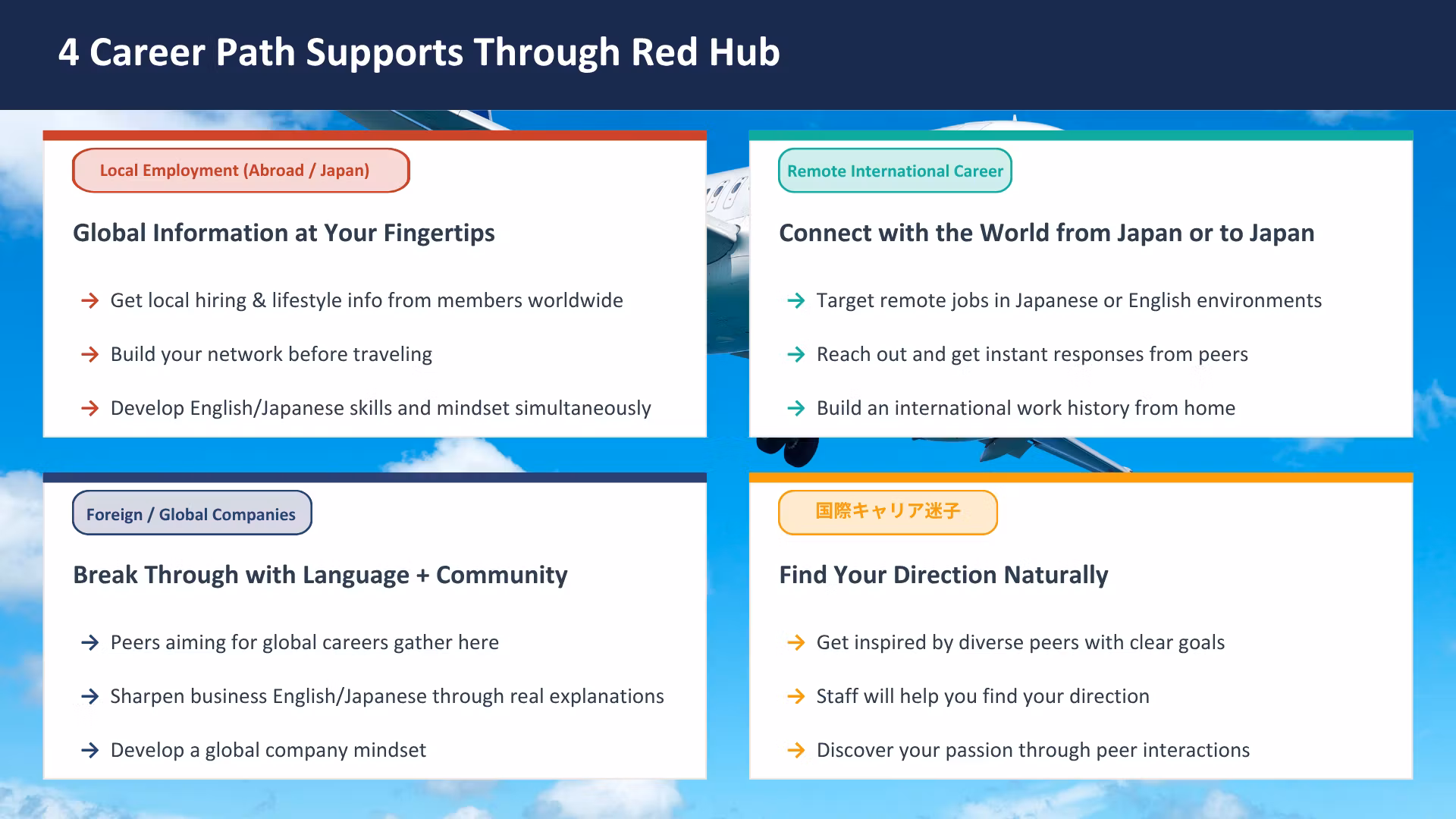 4 Career Path Supports Through Red Hub

Local Employment (Abroad / Japan)

Global Information at Your Fingertips

→ Get local hiring & lifestyle info from members worldwide

→ Build your network before traveling

→ Develop English/Japanese skills and mindset simultaneously

Remote International Career

Connect with the World from Japan or to Japan

→ Target remote jobs in Japanese or English environments

→ Reach out and get instant responses from peers

→ Build an international work history from home

Foreign / Global Companies

Break Through with Language + Community

→ Peers aiming for global careers gather here

→ Sharpen business English/Japanese through real explanations

→ Develop a global company mindset

国際キャリア迷子

Find Your Direction Naturally

→ Get inspired by diverse peers with clear goals

→ Staff will help you find your direction

→ Discover your passion through peer interactions